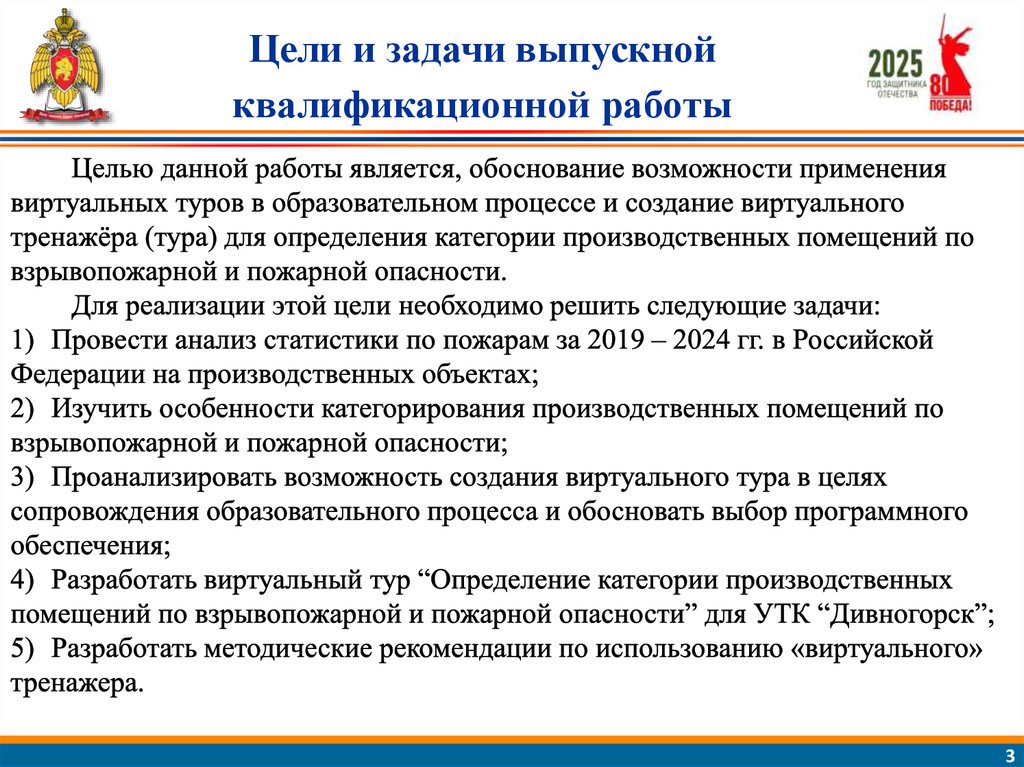 Цели и задачи выпускной квалификационной работы

2025 ГОД ЗАЩИТНИКА ОТЕЧЕСТВА 80 ПОБЕДА!

Целью данной работы является, обоснование возможности применения виртуальных туров в образовательном процессе и создание виртуального тренажёра (тура) для определения категории производственных помещений по взрывопожарной и пожарной опасности.

Для реализации этой цели необходимо решить следующие задачи:
1) Провести анализ статистики по пожарам за 2019 – 2024 гг. в Российской Федерации на производственных объектах;
2) Изучить особенности категорирования производственных помещений по взрывопожарной и пожарной опасности;
3) Проанализировать возможность создания виртуального тура в целях сопровождения образовательного процесса и обосновать выбор программного обеспечения;
4) Разработать виртуальный тур “Определение категории производственных помещений по взрывопожарной и пожарной опасности” для УТК “Дивногорск”;
5) Разработать методические рекомендации по использованию «виртуального» тренажера.

3